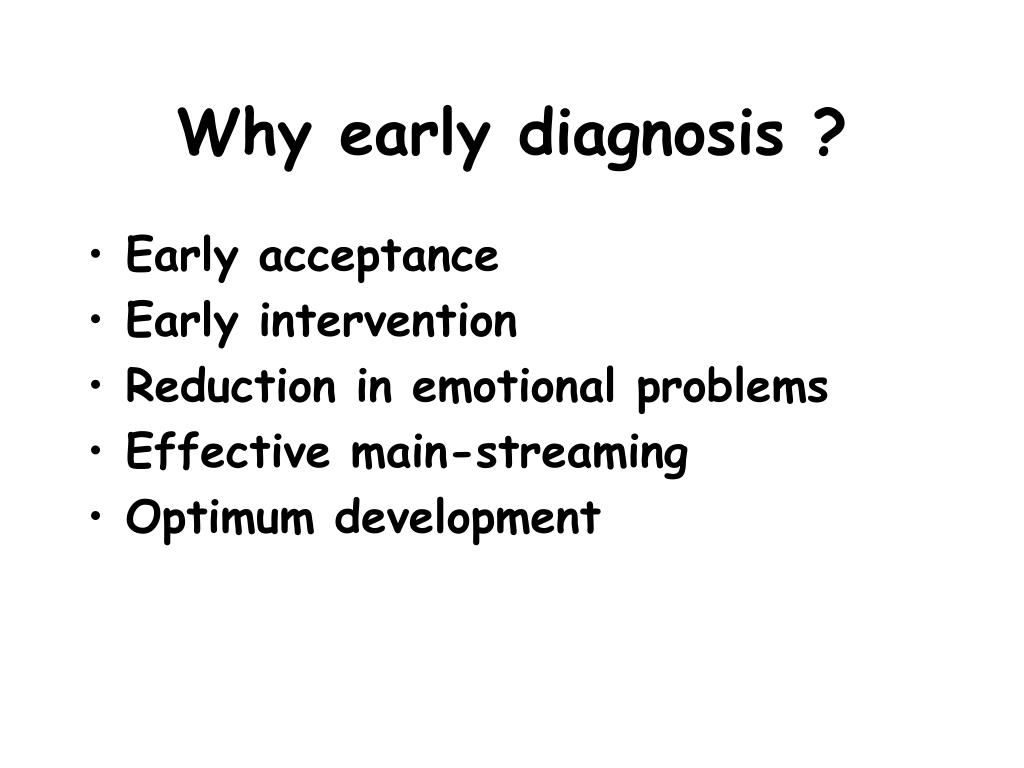 Why early diagnosis ?

• Early acceptance
• Early intervention
• Reduction in emotional problems
• Effective main-streaming
• Optimum development